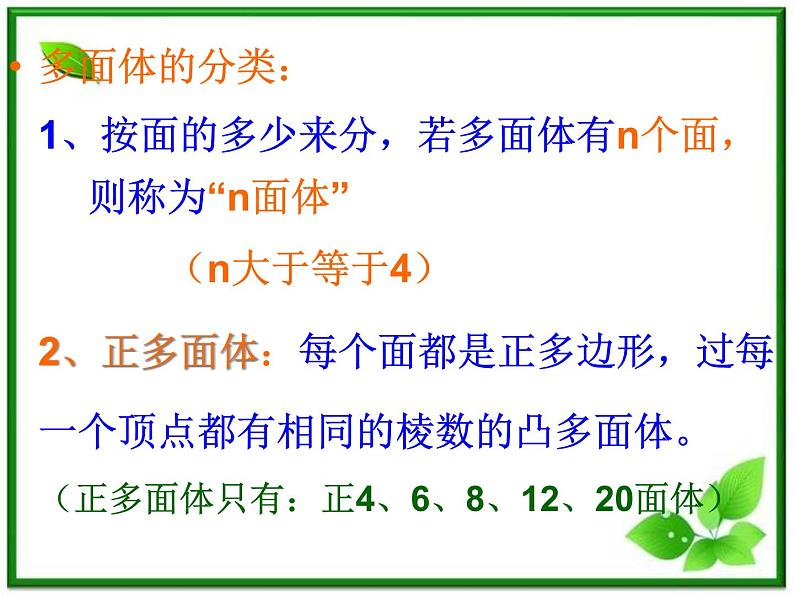 • 多面体的分类：

1、按面的多少来分，若多面体有n个面，则称为“n面体”

（n大于等于4）

2、正多面体：每个面都是正多边形，过每一个顶点都有相同的棱数的凸多面体。

（正多面体只有：正4、6、8、12、20面体）